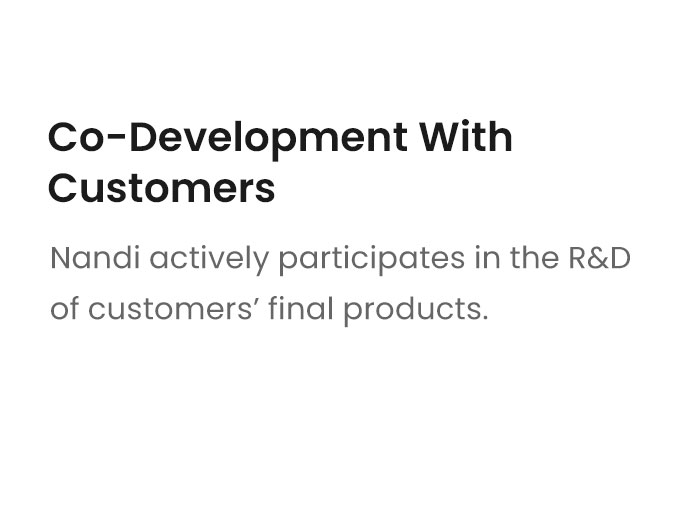 Co-Development With Customers

Nandi actively participates in the R&D of customers’ final products.